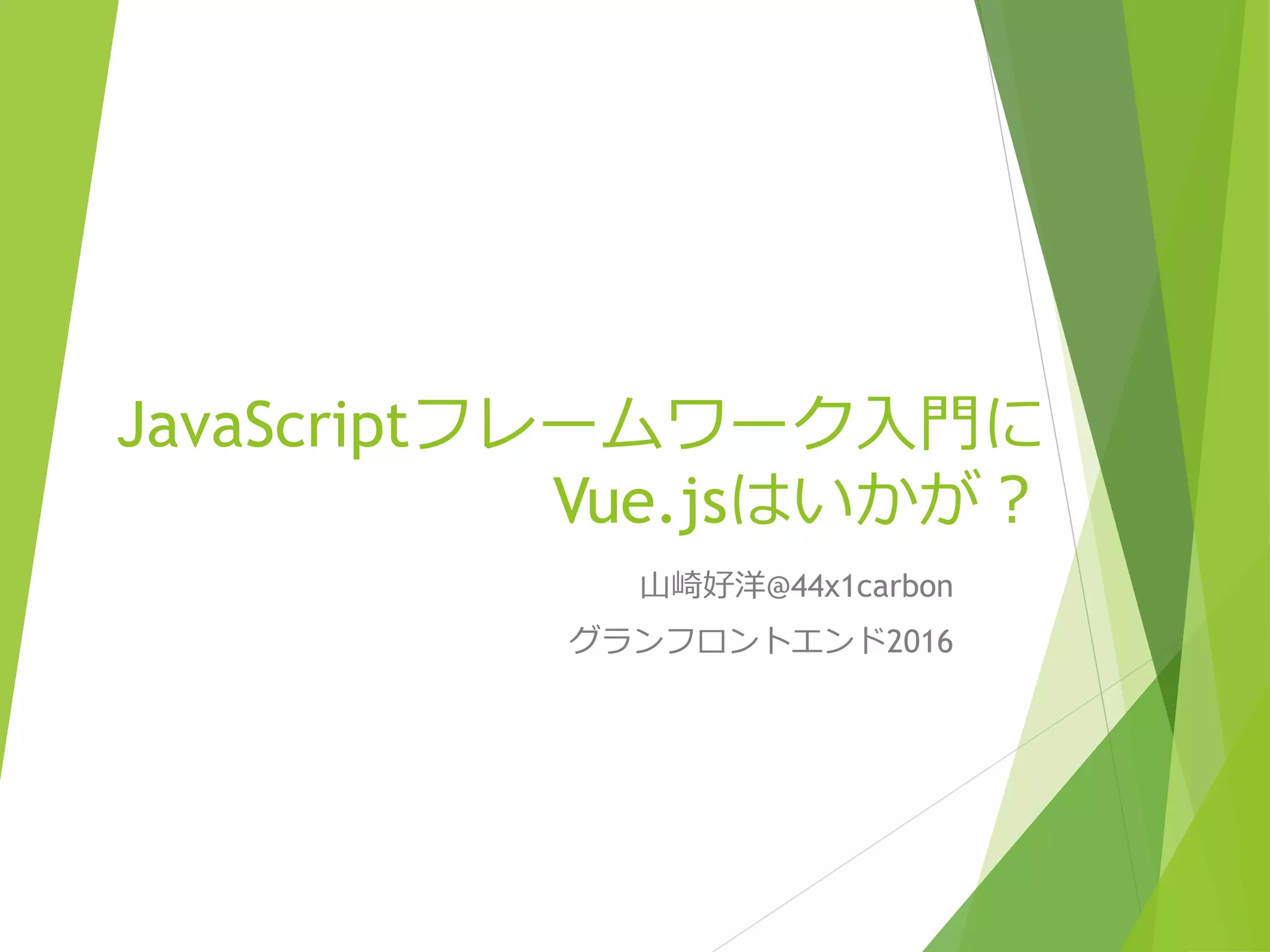 JavaScriptフレームワーク入門に Vue.jsはいかが？

山崎好洋@44x1carbon

グランフロントエンド2016